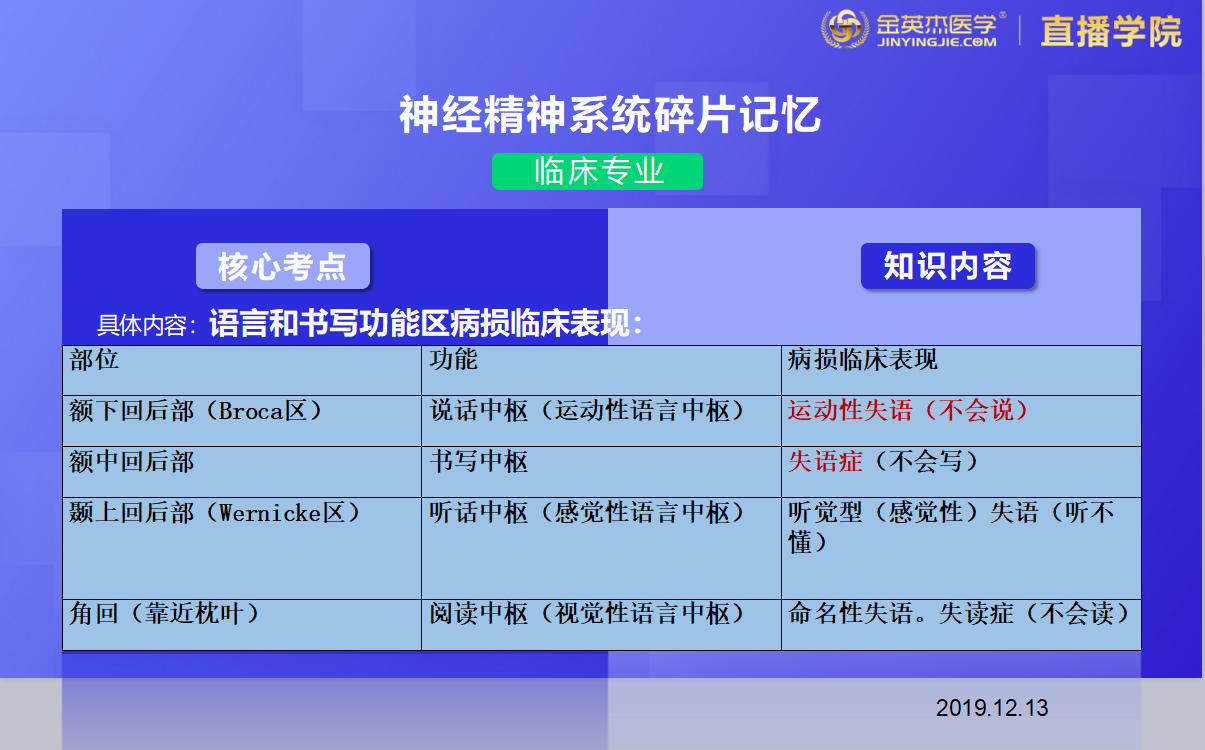 金英杰医学®
JINYINGJIE.COM
直播学院

神经精神系统碎片记忆

临床专业

核心考点

知识内容

具体内容：语言和书写功能区病损临床表现：

| 部位 | 功能 | 病损临床表现 |
|---|---|---|
| 额下回后部（Broca区） | 说话中枢（运动性语言中枢） | 运动性失语（不会说） |
| 额中回后部 | 书写中枢 | 失语症（不会写） |
| 颞上回后部（Wernicke区） | 听话中枢（感觉性语言中枢） | 听觉型（感觉性）失语（听不懂） |
| 角回（靠近枕叶） | 阅读中枢（视觉性语言中枢） | 命名性失语。失读症（不会读） |

2019.12.13